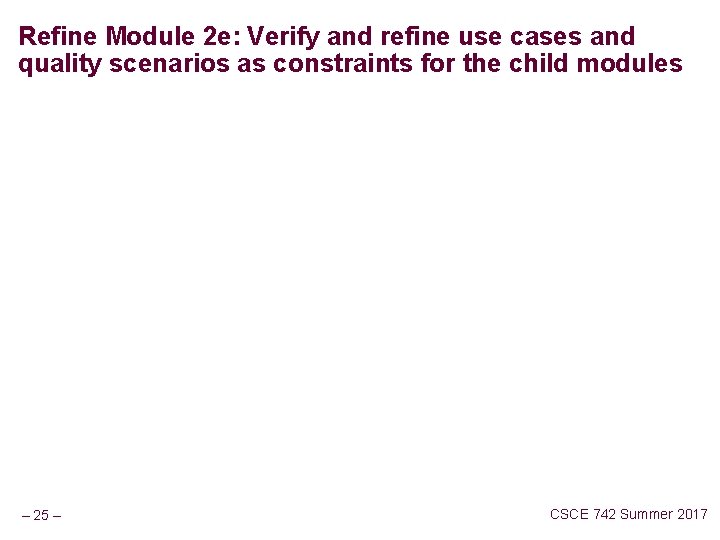 Refine Module 2e: Verify and refine use cases and quality scenarios as constraints for the child modules

– 25 –

CSCE 742 Summer 2017